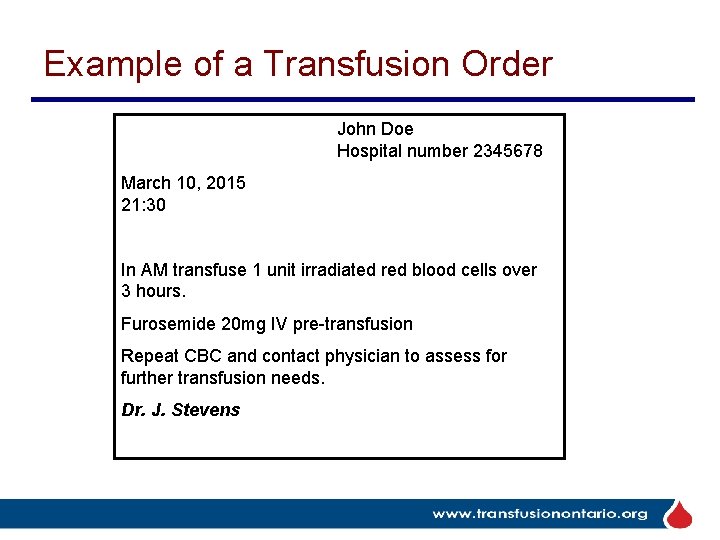 Example of a Transfusion Order

John Doe
Hospital number 2345678

March 10, 2015
21:30

In AM transfuse 1 unit irradiated red blood cells over 3 hours.

Furosemide 20mg IV pre-transfusion

Repeat CBC and contact physician to assess for further transfusion needs.

Dr. J. Stevens

www.transfusionontario.org